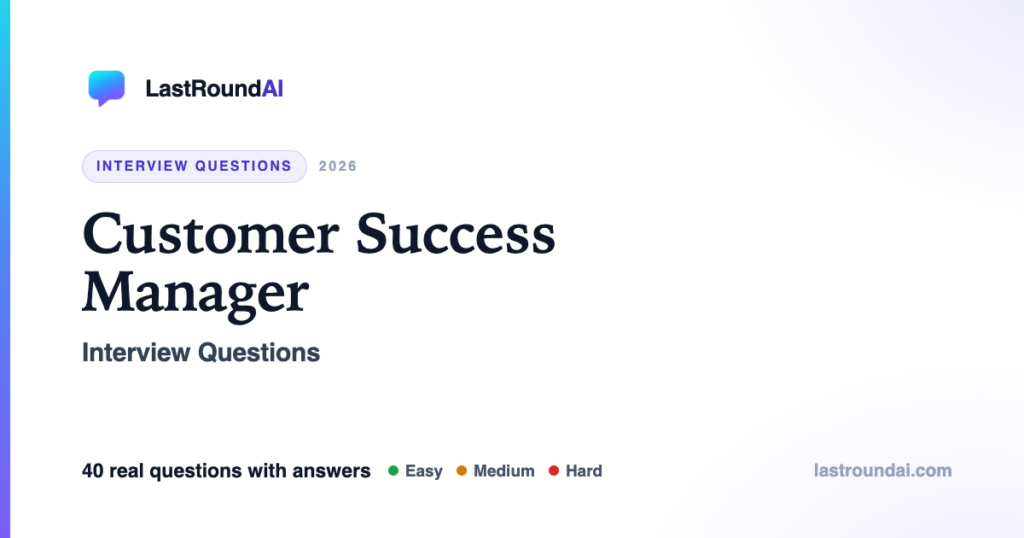 LastRoundAI

INTERVIEW QUESTIONS 2026

Customer Success Manager

Interview Questions

40 real questions with answers Easy Medium Hard

lastroundai.com